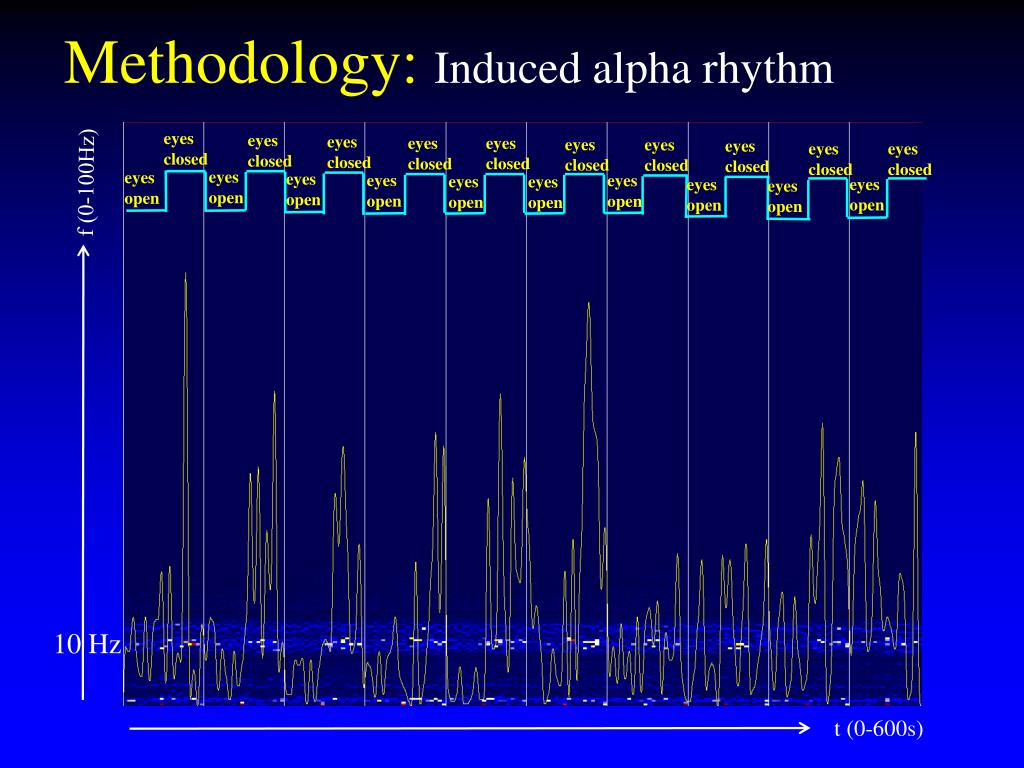 Methodology: Induced alpha rhythm

f (0-100Hz)

eyes open
eyes closed
eyes open
eyes closed
eyes open
eyes closed
eyes open
eyes closed
eyes open
eyes closed
eyes open
eyes closed
eyes open
eyes closed
eyes open
eyes closed
eyes open
eyes closed
eyes open
eyes closed

10 Hz

t (0-600s)